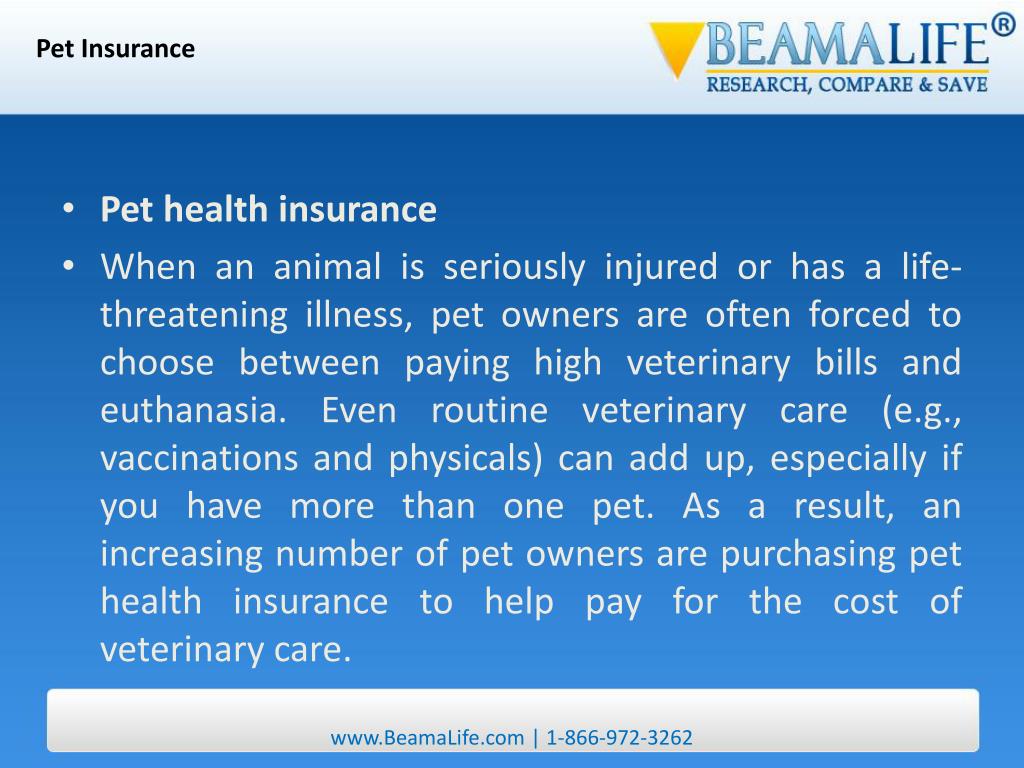 Pet Insurance

BEAMALIFE®
RESEARCH, COMPARE & SAVE

• Pet health insurance
• When an animal is seriously injured or has a life-threatening illness, pet owners are often forced to choose between paying high veterinary bills and euthanasia. Even routine veterinary care (e.g., vaccinations and physicals) can add up, especially if you have more than one pet. As a result, an increasing number of pet owners are purchasing pet health insurance to help pay for the cost of veterinary care.

www.BeamaLife.com | 1-866-972-3262